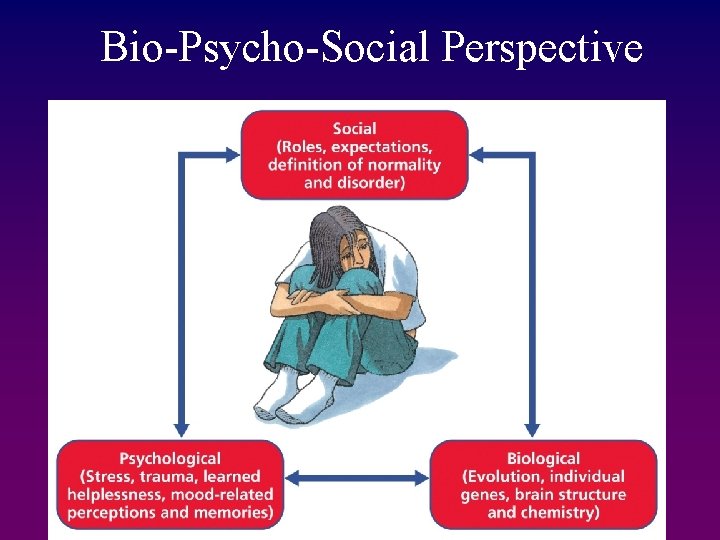 Bio-Psycho-Social Perspective

Social
(Roles, expectations, definition of normality and disorder)

Psychological
(Stress, trauma, learned helplessness, mood-related perceptions and memories)

Biological
(Evolution, individual genes, brain structure and chemistry)